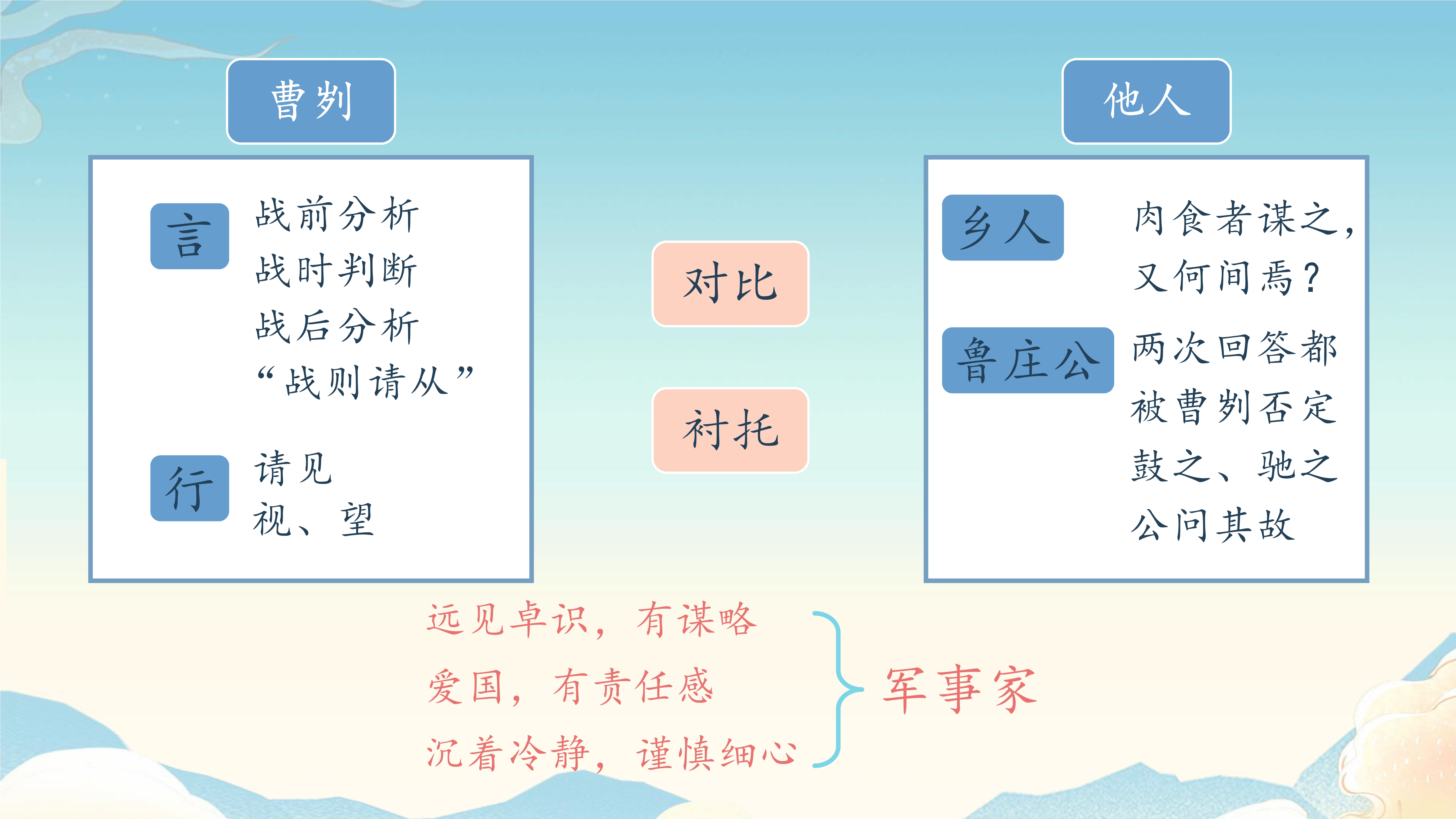 曹刿

言
战前分析
战时判断
战后分析
“战则请从”

行
请见
视、望

对比

衬托

他人

乡人
肉食者谋之，又何间焉？

鲁庄公
两次回答都被曹刿否定
鼓之、驰之
公问其故

远见卓识，有谋略
爱国，有责任感
沉着冷静，谨慎细心

军事家